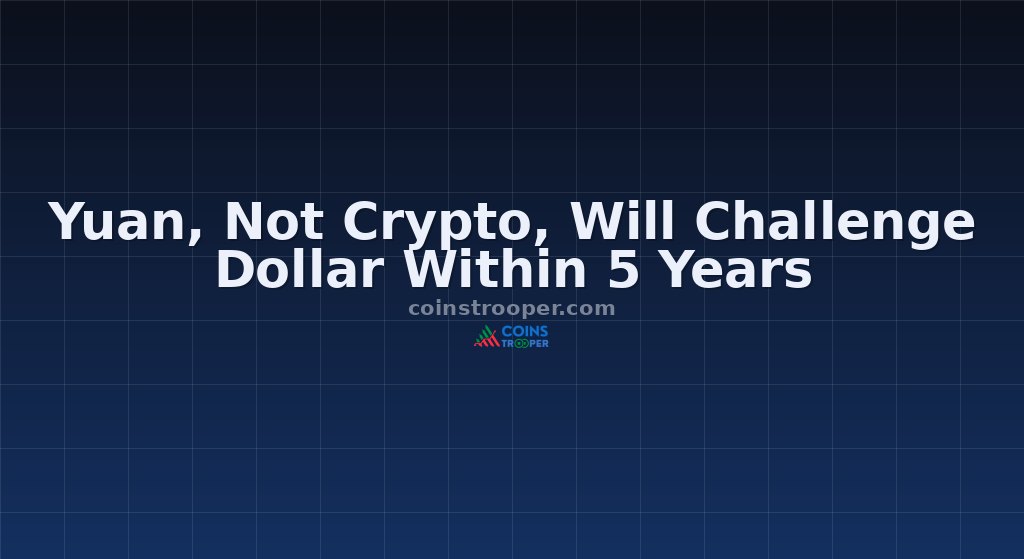 Yuan, Not Crypto, Will Challenge Dollar Within 5 Years

coinstrooper.com

COINS TROOPER